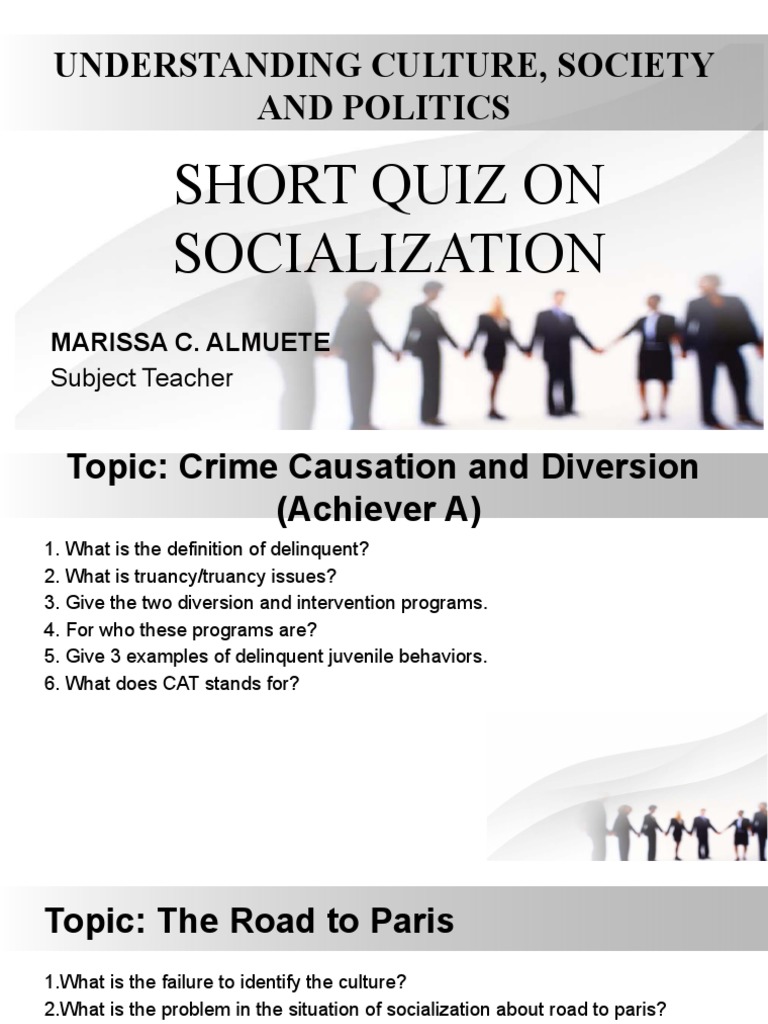 UNDERSTANDING CULTURE, SOCIETY AND POLITICS

SHORT QUIZ ON SOCIALIZATION

MARISSA C. ALMUETE
Subject Teacher

Topic: Crime Causation and Diversion (Achiever A)

1. What is the definition of delinquent?
2. What is truancy/truancy issues?
3. Give the two diversion and intervention programs.
4. For who these programs are?
5. Give 3 examples of delinquent juvenile behaviors.
6. What does CAT stands for?

Topic: The Road to Paris

1.What is the failure to identify the culture?
2.What is the problem in the situation of socialization about road to paris?